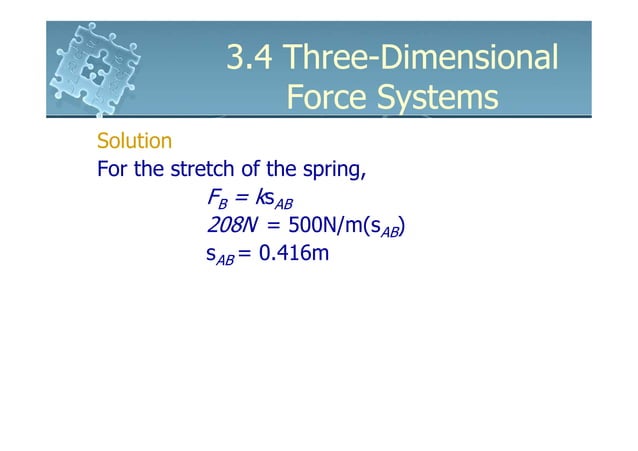 3.4 Three-Dimensional Force Systems

Solution

For the stretch of the spring,

$F_B = ks_{AB}$

$208N = 500N/m(s_{AB})$

$s_{AB} = 0.416m$